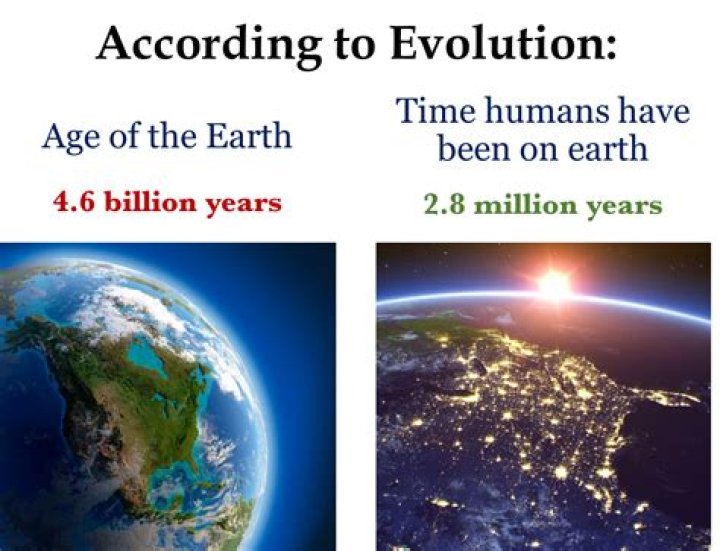 According to Evolution:

Age of the Earth

4.6 billion years

Time humans have been on earth

2.8 million years